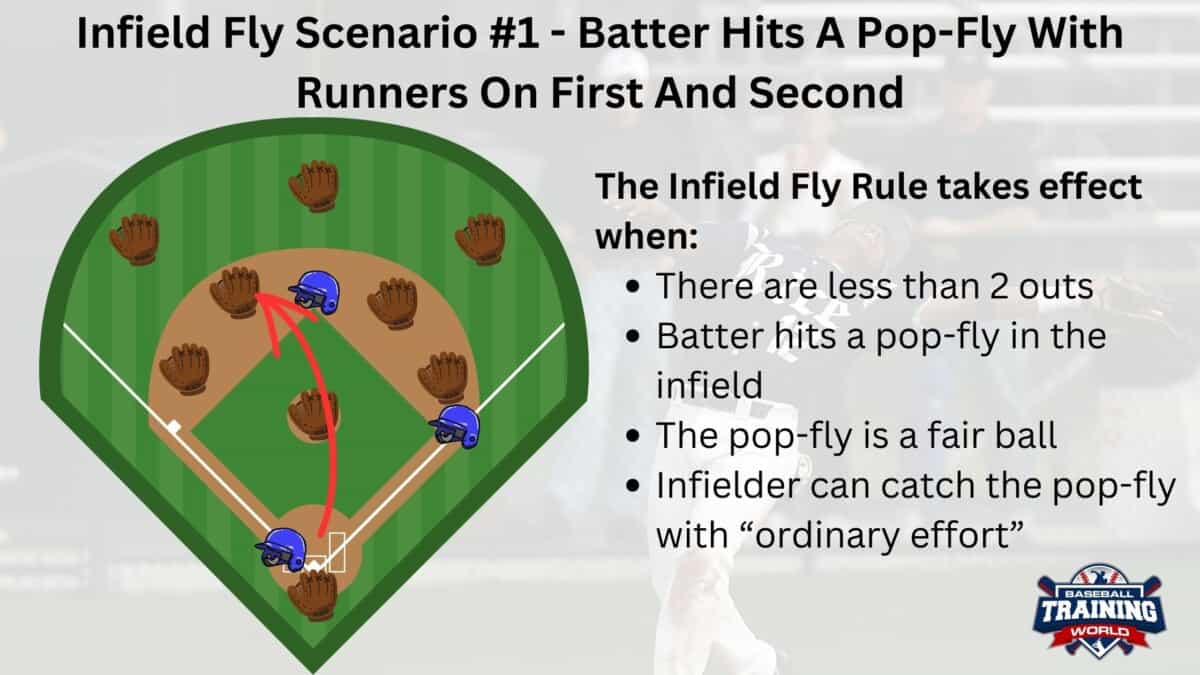 Infield Fly Scenario #1 - Batter Hits A Pop-Fly With Runners On First And Second

The Infield Fly Rule takes effect when:
• There are less than 2 outs
• Batter hits a pop-fly in the infield
• The pop-fly is a fair ball
• Infielder can catch the pop-fly with "ordinary effort"

BASEBALL TRAINING WORLD